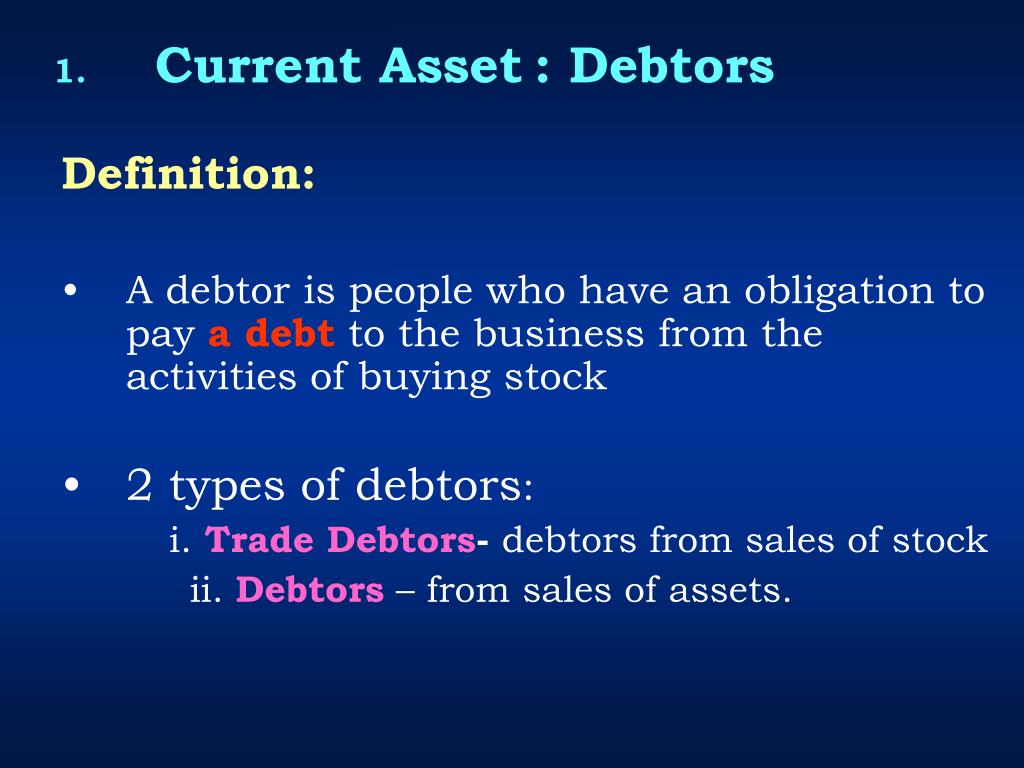 1. Current Asset : Debtors

Definition:

• A debtor is people who have an obligation to pay a debt to the business from the activities of buying stock

• 2 types of debtors:
i. Trade Debtors- debtors from sales of stock
ii. Debtors – from sales of assets.